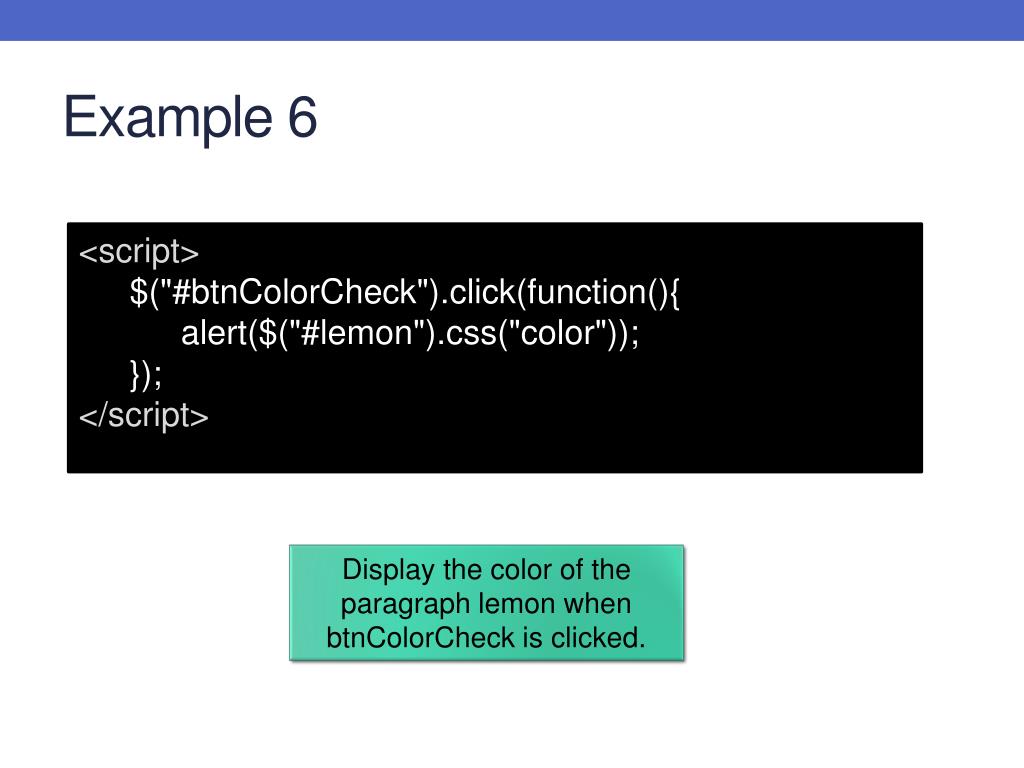 Example 6

<script>
$("#btnColorCheck").click(function(){
alert($("#lemon").css("color"));
});
</script>

Display the color of the paragraph lemon when btnColorCheck is clicked.